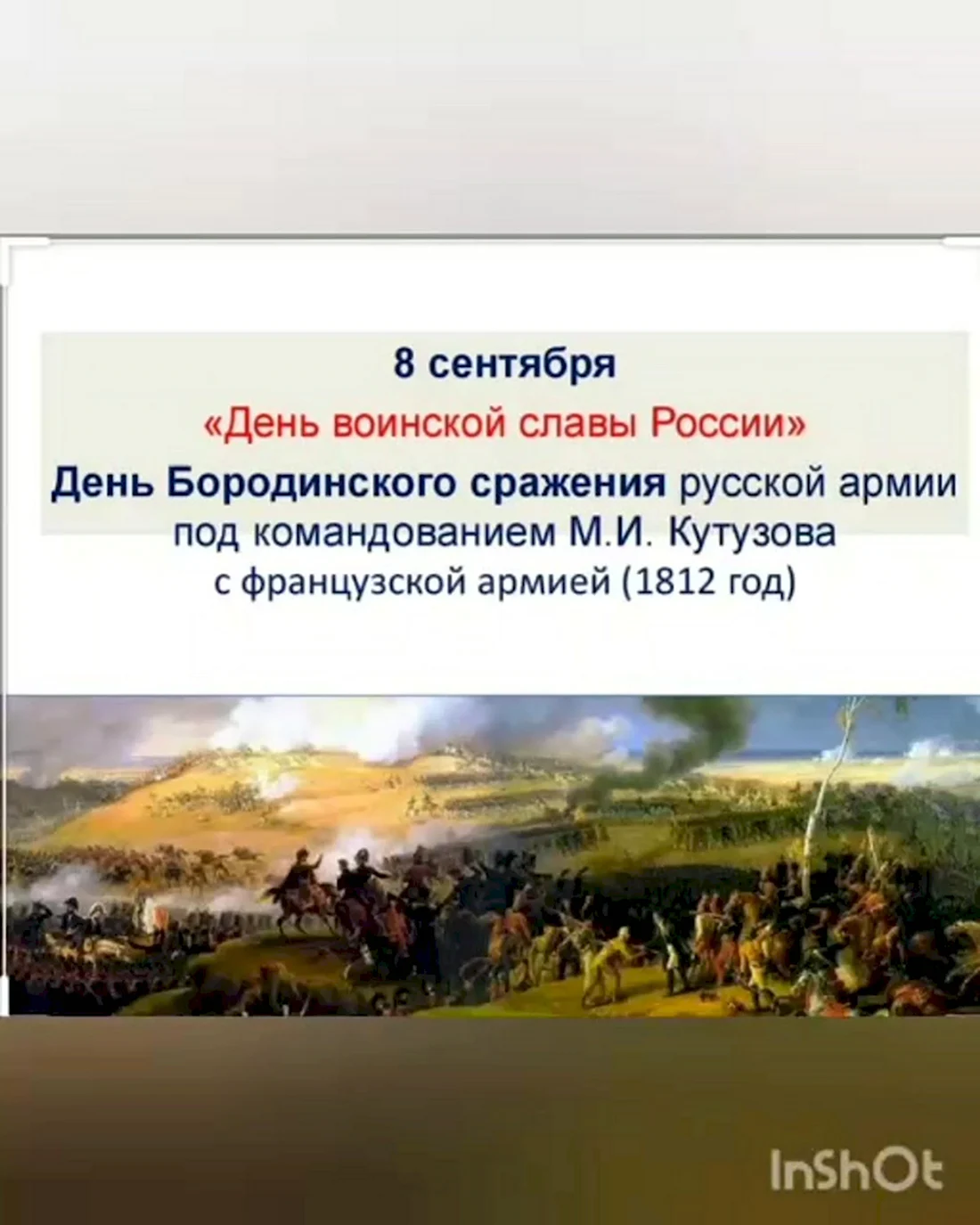 8 сентября

«День воинской славы России»

День Бородинского сражения русской армии под командованием М.И. Кутузова с французской армией (1812 год)

InShOt